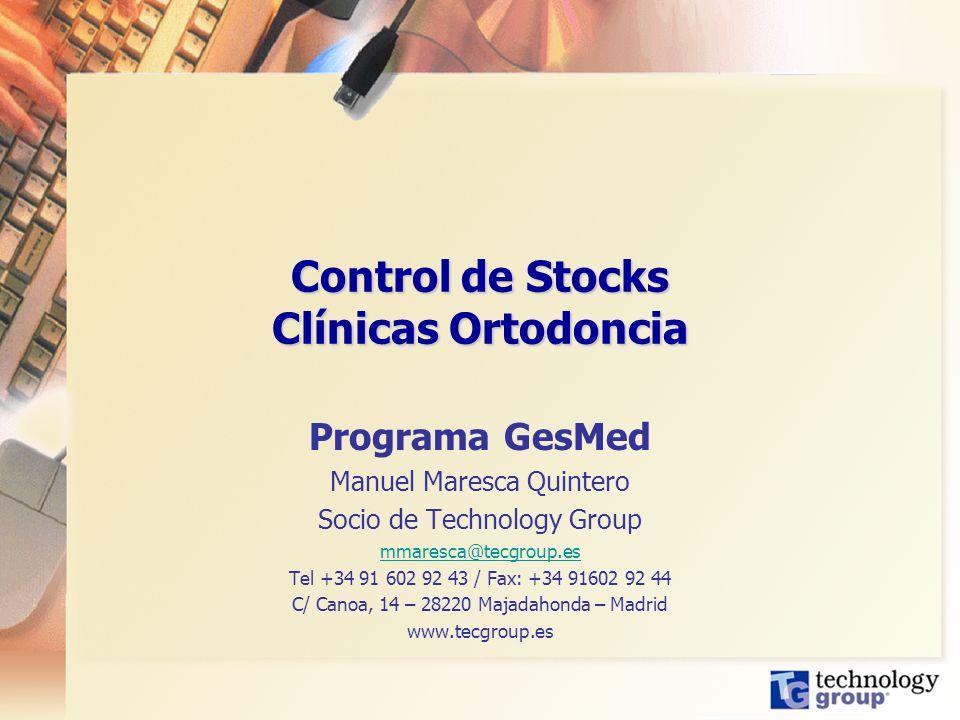 Control de Stocks
Clínicas Ortodoncia

Programa GesMed
Manuel Maresca Quintero
Socio de Technology Group
mmaresca@tecgroup.es
Tel +34 91 602 92 43 / Fax: +34 91602 92 44
C/ Canoa, 14 – 28220 Majadahonda – Madrid
www.tecgroup.es

TG technology group